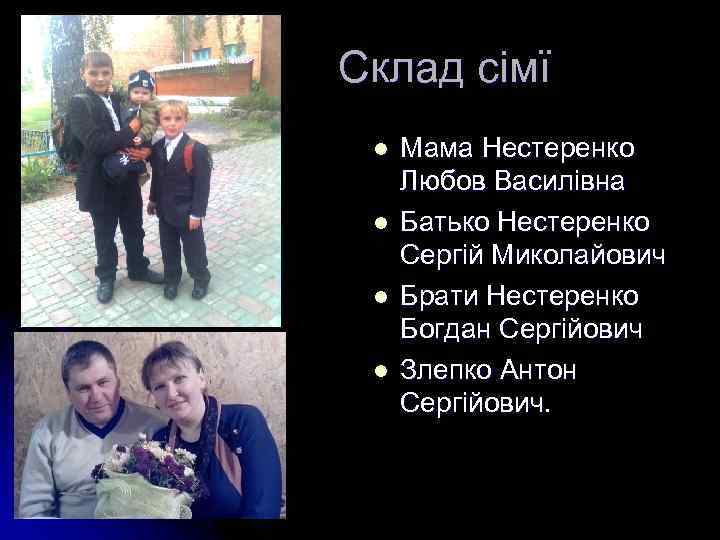 Склад сімї

- Мама Нестеренко Любов Василівна
- Батько Нестеренко Сергій Миколайович
- Брати Нестеренко Богдан Сергійович
- Злепко Антон Сергійович.